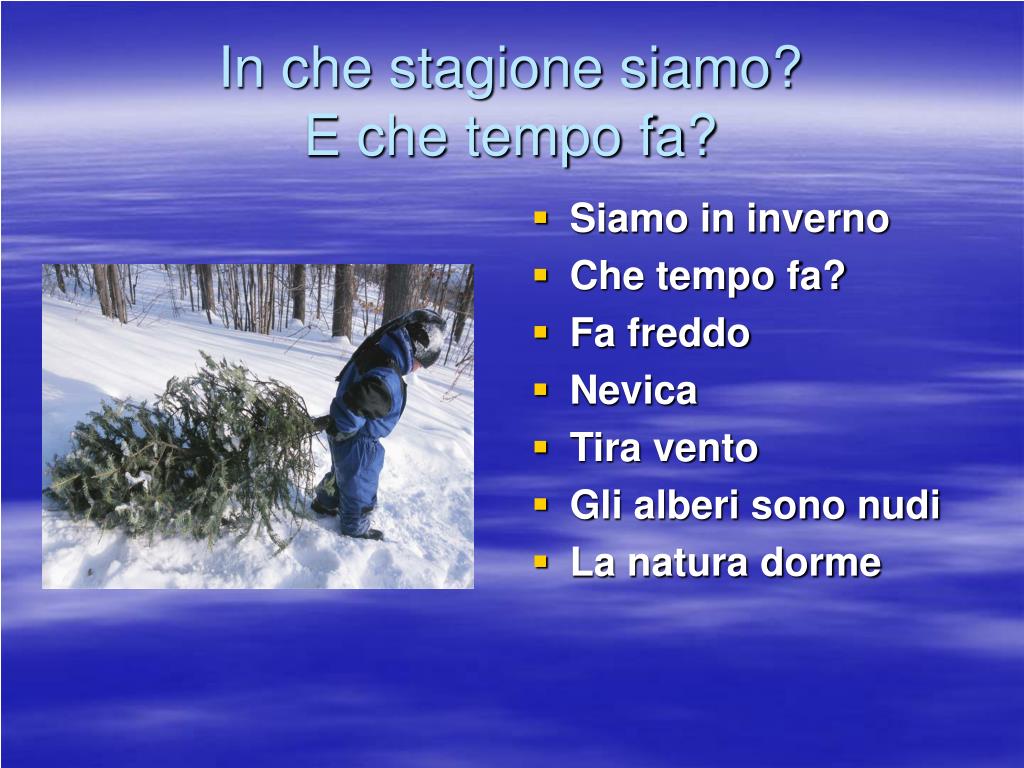 In che stagione siamo?
E che tempo fa?

- Siamo in inverno
- Che tempo fa?
- Fa freddo
- Nevica
- Tira vento
- Gli alberi sono nudi
- La natura dorme